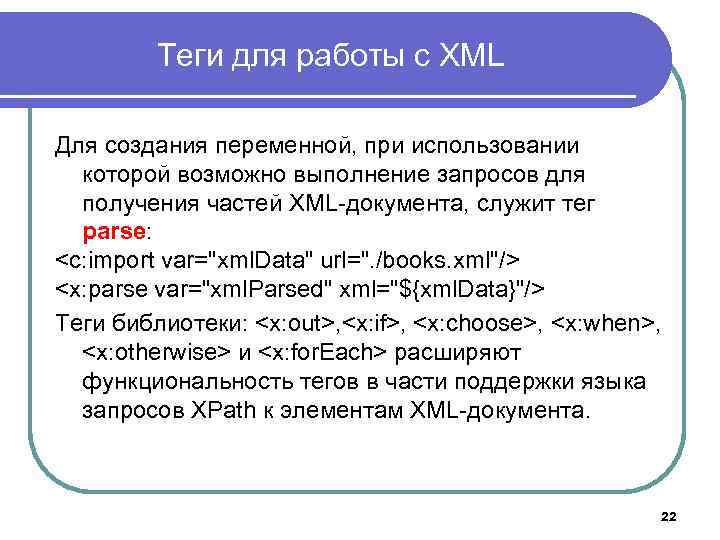 Теги для работы с XML

Для создания переменной, при использовании которой возможно выполнение запросов для получения частей XML-документа, служит тег parse:

<c:import var="xmlData" url="./books.xml"/>

<x:parse var="xmlParsed" xml="${xmlData}"/>

Теги библиотеки: <x:out>,<x:if>, <x:choose>, <x:when>, <x:otherwise> и <x:forEach> расширяют функциональность тегов в части поддержки языка запросов XPath к элементам XML-документа.

22